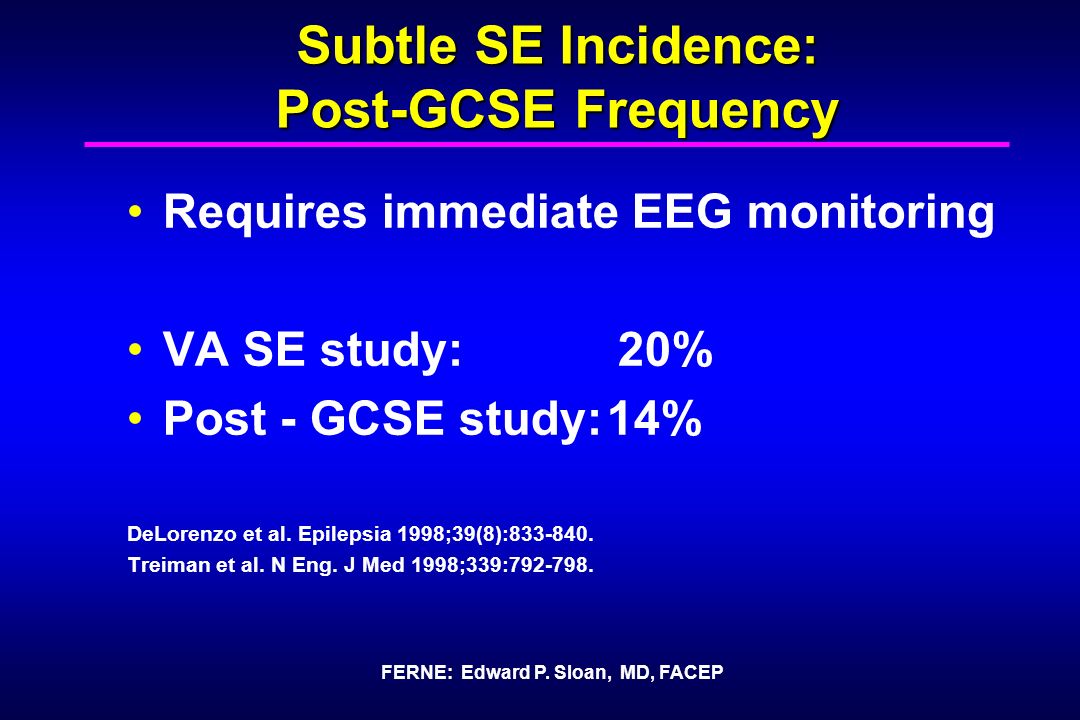 Subtle SE Incidence:
Post-GCSE Frequency

• Requires immediate EEG monitoring

• VA SE study: 20%
• Post - GCSE study: 14%

DeLorenzo et al. Epilepsia 1998;39(8):833-840.
Treiman et al. N Eng. J Med 1998;339:792-798.

FERNE: Edward P. Sloan, MD, FACEP